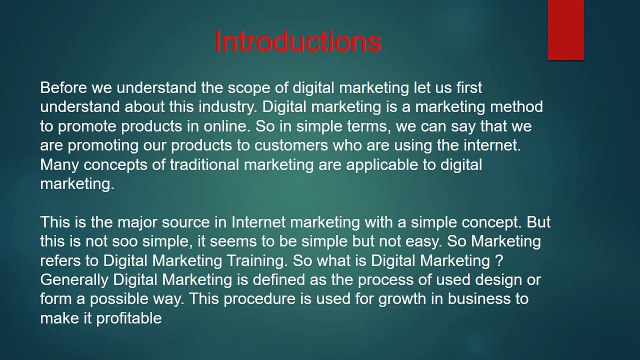 Introductions

Before we understand the scope of digital marketing let us first understand about this industry. Digital marketing is a marketing method to promote products in online. So in simple terms, we can say that we are promoting our products to customers who are using the internet. Many concepts of traditional marketing are applicable to digital marketing.

This is the major source in Internet marketing with a simple concept. But this is not soo simple, it seems to be simple but not easy. So Marketing refers to Digital Marketing Training. So what is Digital Marketing ? Generally Digital Marketing is defined as the process of used design or form a possible way. This procedure is used for growth in business to make it profitable